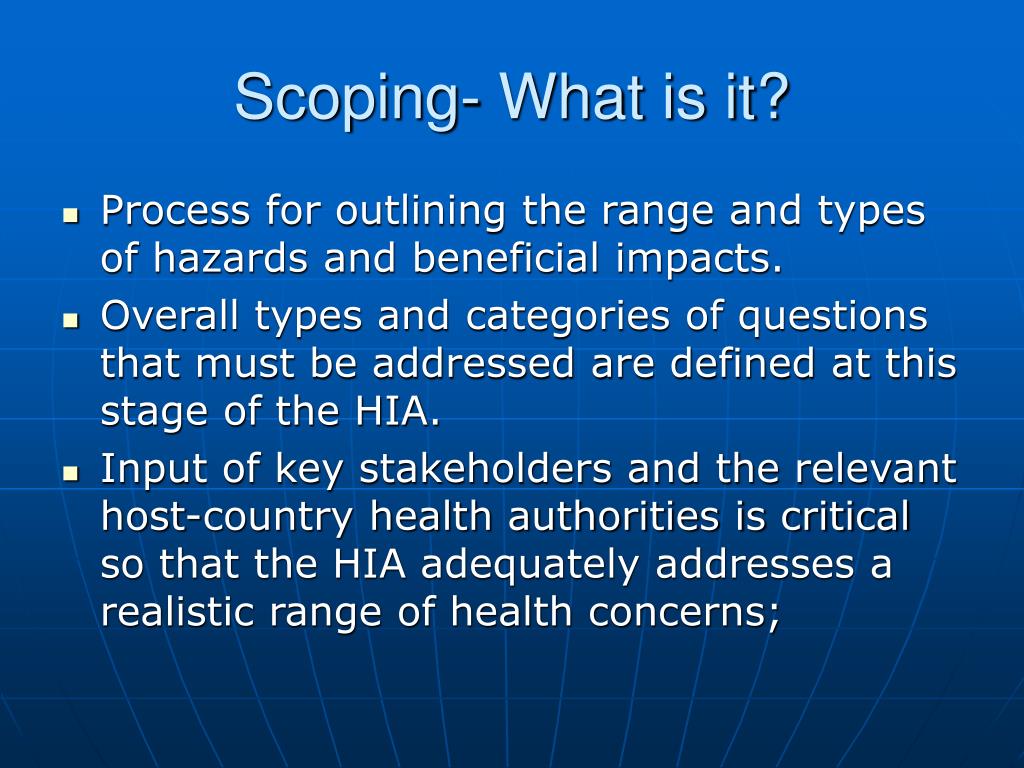 Scoping- What is it?

- Process for outlining the range and types of hazards and beneficial impacts.
- Overall types and categories of questions that must be addressed are defined at this stage of the HIA.
- Input of key stakeholders and the relevant host-country health authorities is critical so that the HIA adequately addresses a realistic range of health concerns;